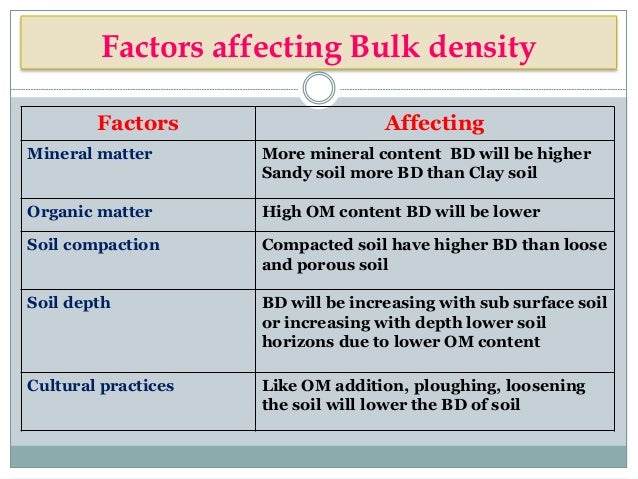 Factors affecting Bulk density

| Factors | Affecting |
|---|---|
| Mineral matter | More mineral content BD will be higher Sandy soil more BD than Clay soil |
| Organic matter | High OM content BD will be lower |
| Soil compaction | Compacted soil have higher BD than loose and porous soil |
| Soil depth | BD will be increasing with sub surface soil or increasing with depth lower soil horizons due to lower OM content |
| Cultural practices | Like OM addition, ploughing, loosening the soil will lower the BD of soil |